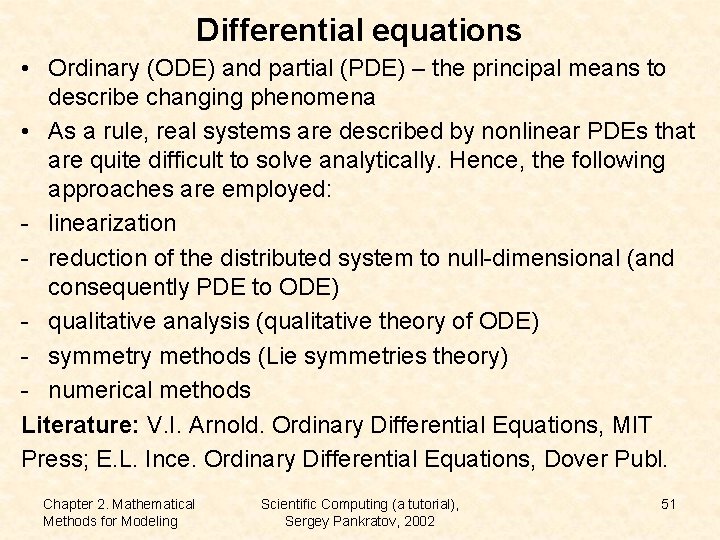 Differential equations

• Ordinary (ODE) and partial (PDE) – the principal means to describe changing phenomena

• As a rule, real systems are described by nonlinear PDEs that are quite difficult to solve analytically. Hence, the following approaches are employed:

- linearization

- reduction of the distributed system to null-dimensional (and consequently PDE to ODE)

- qualitative analysis (qualitative theory of ODE)

- symmetry methods (Lie symmetries theory)

- numerical methods

Literature: V.I. Arnold. Ordinary Differential Equations, MIT Press; E.L. Ince. Ordinary Differential Equations, Dover Publ.

Chapter 2. Mathematical Methods for Modeling

Scientific Computing (a tutorial), Sergey Pankratov, 2002

51